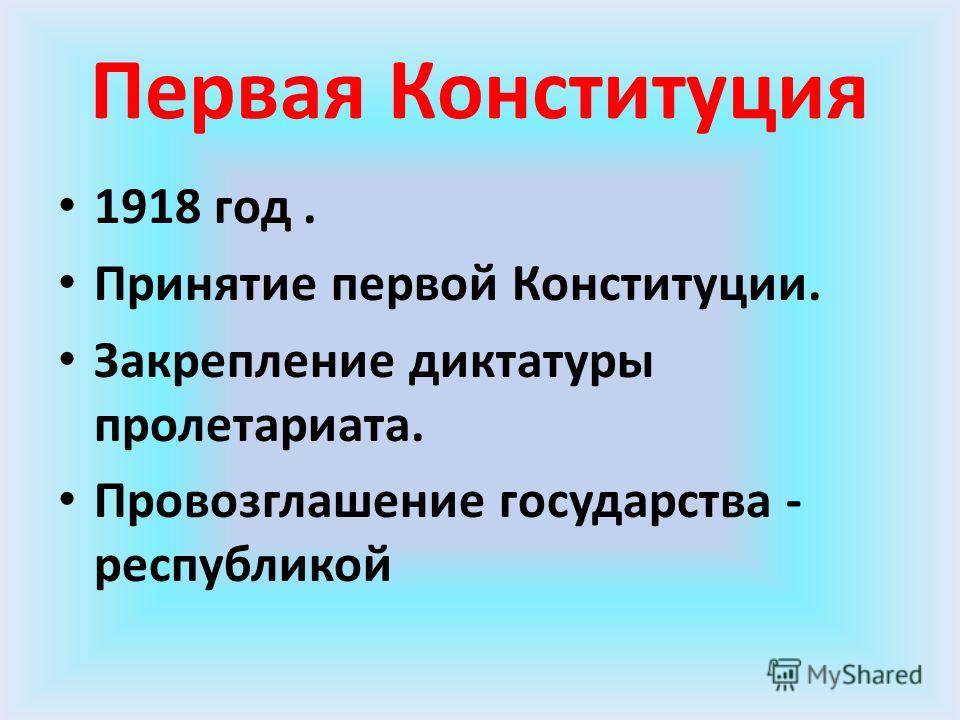 Первая Конституция

• 1918 год .
• Принятие первой Конституции.
• Закрепление диктатуры пролетариата.
• Провозглашение государства - республикой

MyShared